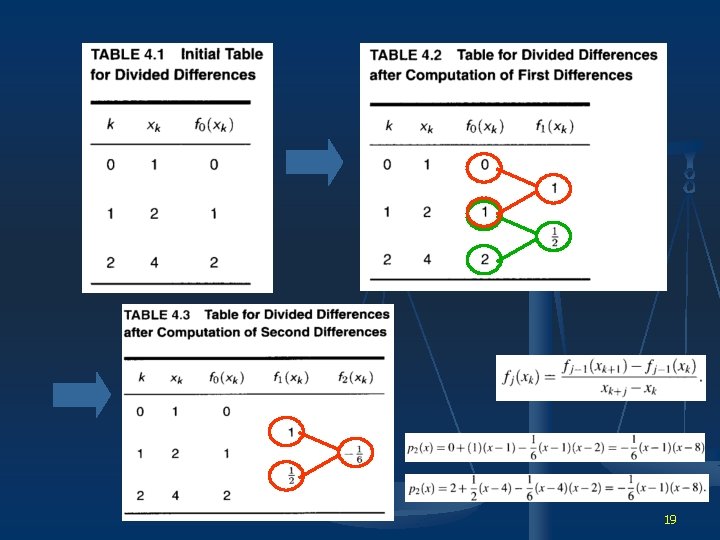 TABLE 4.1 Initial Table for Divided Differences

| $k$ | $x_k$ | $f_0(x_k)$ |
|---|---|---|
| 0 | 1 | 0 |
| 1 | 2 | 1 |
| 2 | 4 | 2 |

TABLE 4.2 Table for Divided Differences after Computation of First Differences

| $k$ | $x_k$ | $f_0(x_k)$ | $f_1(x_k)$ |
|---|---|---|---|
| 0 | 1 | 0 | |
| | | | 1 |
| 1 | 2 | 1 | |
| | | | $\frac{1}{2}$ |
| 2 | 4 | 2 | |

TABLE 4.3 Table for Divided Differences after Computation of Second Differences

| $k$ | $x_k$ | $f_0(x_k)$ | $f_1(x_k)$ | $f_2(x_k)$ |
|---|---|---|---|---|
| 0 | 1 | 0 | | |
| | | | 1 | |
| 1 | 2 | 1 | | $-\frac{1}{6}$ |
| | | | $\frac{1}{2}$ | |
| 2 | 4 | 2 | | |

$f_j(x_k) = \frac{f_{j-1}(x_{k+1}) - f_{j-1}(x_k)}{x_{k+j} - x_k}.$

$p_2(x) = 0 + (1)(x-1) - \frac{1}{6}(x-1)(x-2) = -\frac{1}{6}(x-1)(x-8)$

$p_2(x) = 2 + \frac{1}{2}(x-4) - \frac{1}{6}(x-4)(x-2) = -\frac{1}{6}(x-1)(x-8).$

19